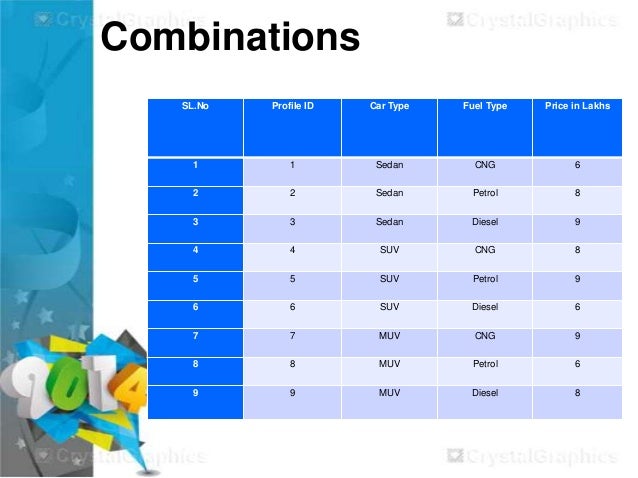 CrystalGraphics

CrystalGraphics

Combinations

| SL.No | Profile ID | Car Type | Fuel Type | Price in Lakhs |
|---|---|---|---|---|
| 1 | 1 | Sedan | CNG | 6 |
| 2 | 2 | Sedan | Petrol | 8 |
| 3 | 3 | Sedan | Diesel | 9 |
| 4 | 4 | SUV | CNG | 8 |
| 5 | 5 | SUV | Petrol | 9 |
| 6 | 6 | SUV | Diesel | 6 |
| 7 | 7 | MUV | CNG | 9 |
| 8 | 8 | MUV | Petrol | 6 |
| 9 | 9 | MUV | Diesel | 8 |

2014

CrystalGraphics

CrystalGraphics